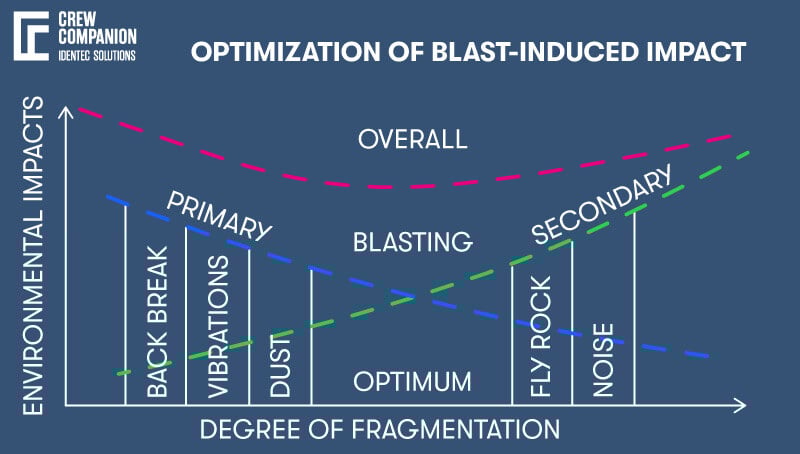 CREW COMPANION
IDENTEC SOLUTIONS

OPTIMIZATION OF BLAST-INDUCED IMPACT

ENVIRONMENTAL IMPACTS

OVERALL

PRIMARY

BLASTING

SECONDARY

BACK BREAK

VIBRATIONS

DUST

OPTIMUM

FLY ROCK

NOISE

DEGREE OF FRAGMENTATION